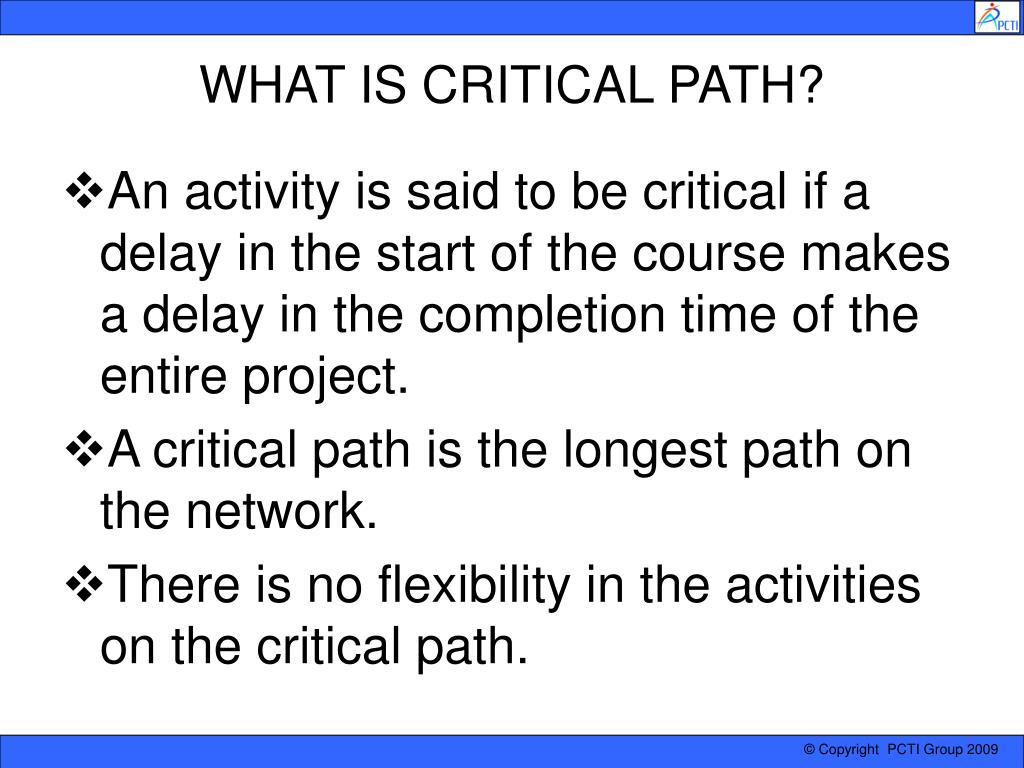 PCTI

WHAT IS CRITICAL PATH?

❖An activity is said to be critical if a delay in the start of the course makes a delay in the completion time of the entire project.

❖A critical path is the longest path on the network.

❖There is no flexibility in the activities on the critical path.

© Copyright PCTI Group 2009